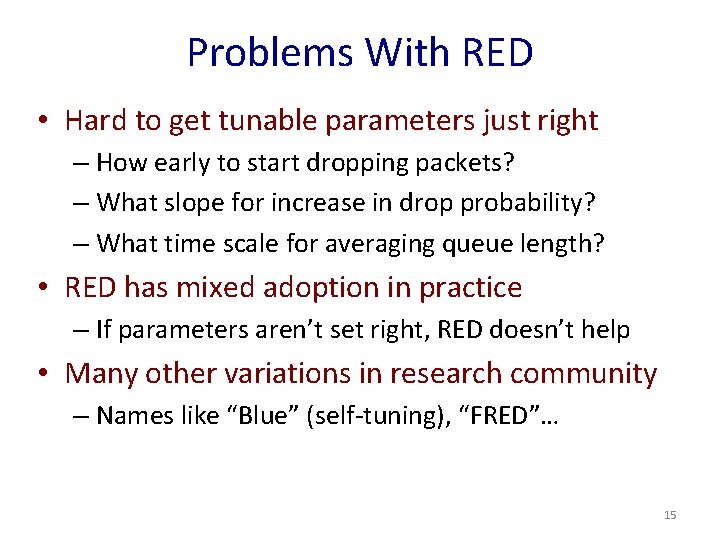 Problems With RED

• Hard to get tunable parameters just right
– How early to start dropping packets?
– What slope for increase in drop probability?
– What time scale for averaging queue length?

• RED has mixed adoption in practice
– If parameters aren’t set right, RED doesn’t help

• Many other variations in research community
– Names like “Blue” (self-tuning), “FRED”…

15